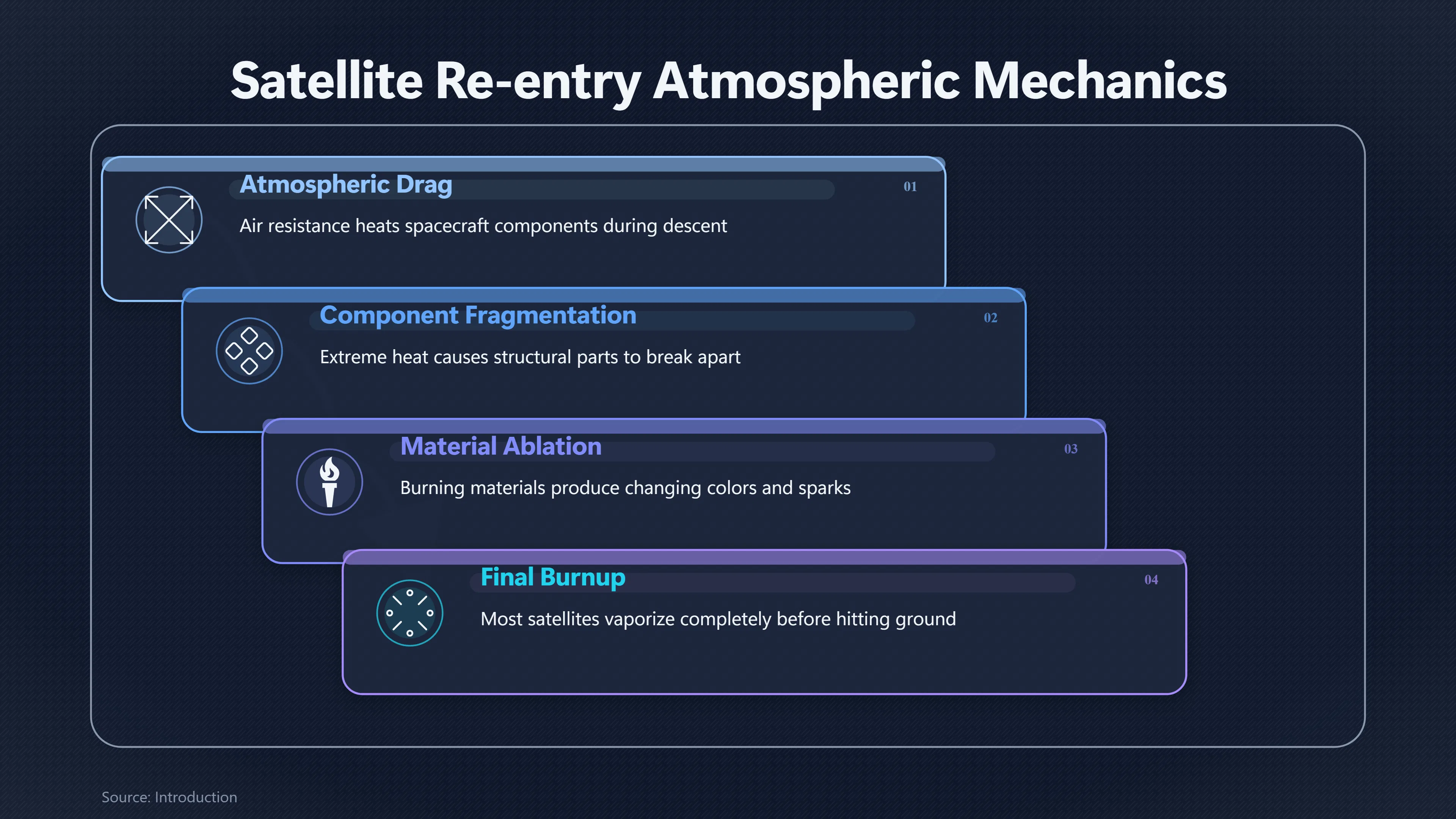 Satellite Re-entry Atmospheric Mechanics

Atmospheric Drag
01
Air resistance heats spacecraft components during descent

Component Fragmentation
02
Extreme heat causes structural parts to break apart

Material Ablation
03
Burning materials produce changing colors and sparks

Final Burnup
04
Most satellites vaporize completely before hitting ground

Source: Introduction